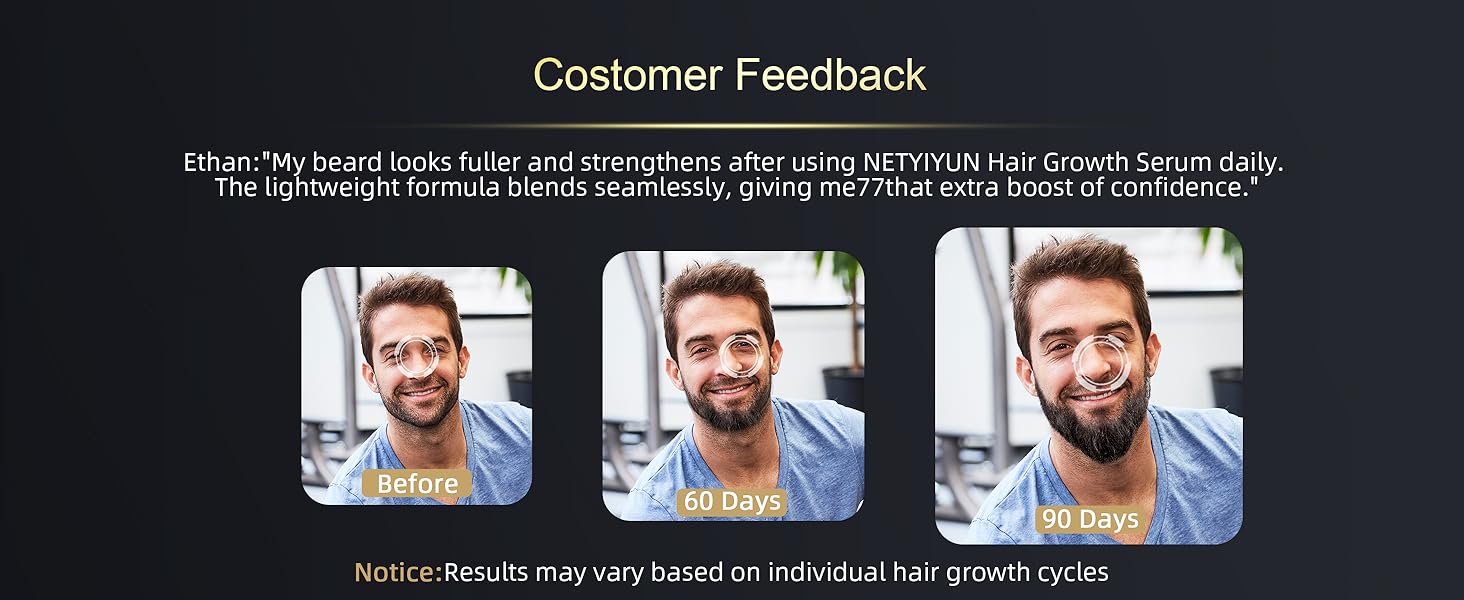 Costomer Feedback

Ethan:"My beard looks fuller and strengthens after using NETYIYUN Hair Growth Serum daily. The lightweight formula blends seamlessly, giving me77that extra boost of confidence."

Before

60 Days

90 Days

Notice:Results may vary based on individual hair growth cycles